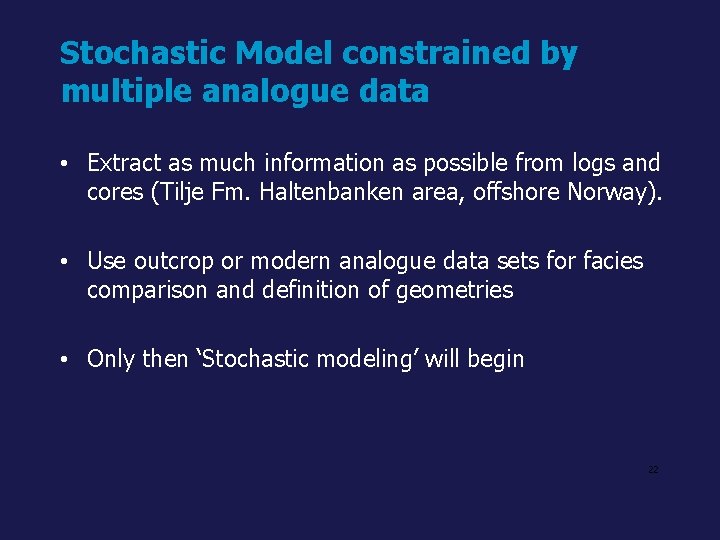 Stochastic Model constrained by multiple analogue data

• Extract as much information as possible from logs and cores (Tilje Fm. Haltenbanken area, offshore Norway).

• Use outcrop or modern analogue data sets for facies comparison and definition of geometries

• Only then ‘Stochastic modeling’ will begin

22